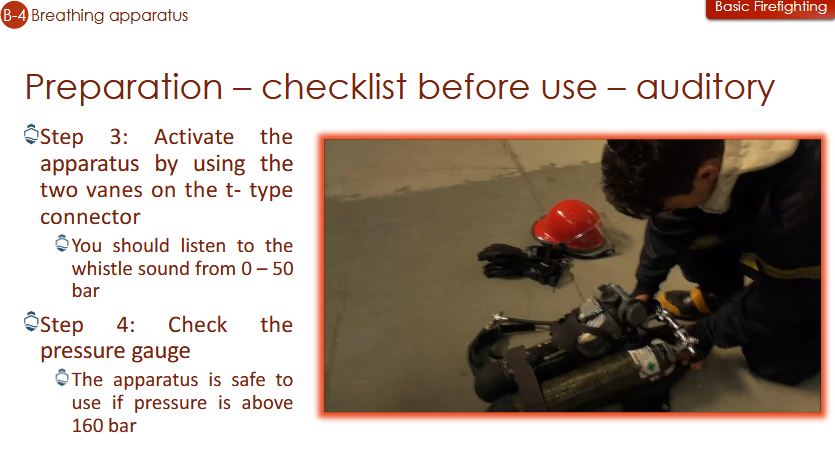 B-4 Breathing apparatus

Basic Firefighting

Preparation – checklist before use – auditory

Step 3: Activate the apparatus by using the two vanes on the t- type connector

You should listen to the whistle sound from 0 – 50 bar

Step 4: Check the pressure gauge

The apparatus is safe to use if pressure is above 160 bar